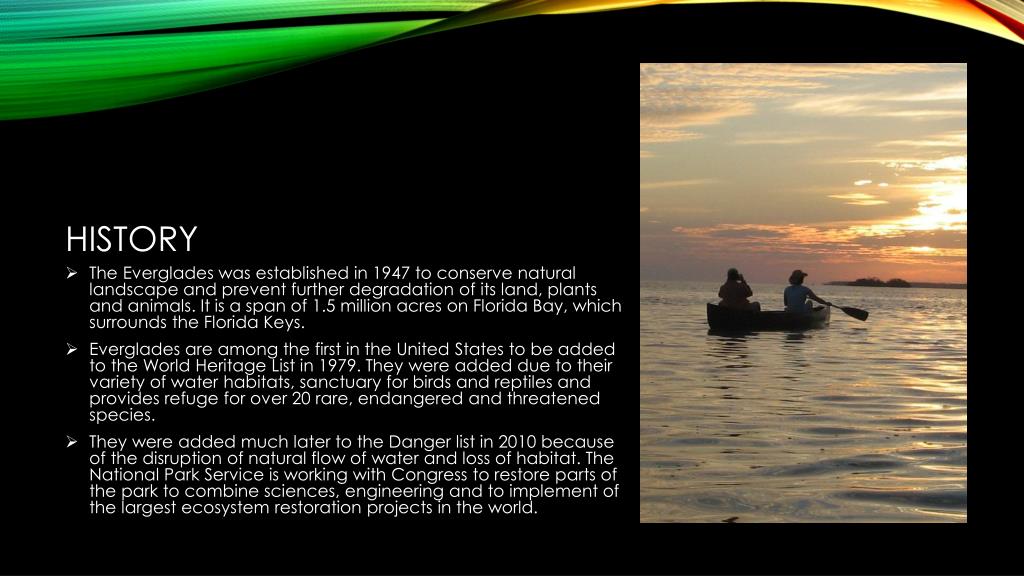 HISTORY

➢ The Everglades was established in 1947 to conserve natural landscape and prevent further degradation of its land, plants and animals. It is a span of 1.5 million acres on Florida Bay, which surrounds the Florida Keys.

➢ Everglades are among the first in the United States to be added to the World Heritage List in 1979. They were added due to their variety of water habitats, sanctuary for birds and reptiles and provides refuge for over 20 rare, endangered and threatened species.

➢ They were added much later to the Danger list in 2010 because of the disruption of natural flow of water and loss of habitat. The National Park Service is working with Congress to restore parts of the park to combine sciences, engineering and to implement of the largest ecosystem restoration projects in the world.